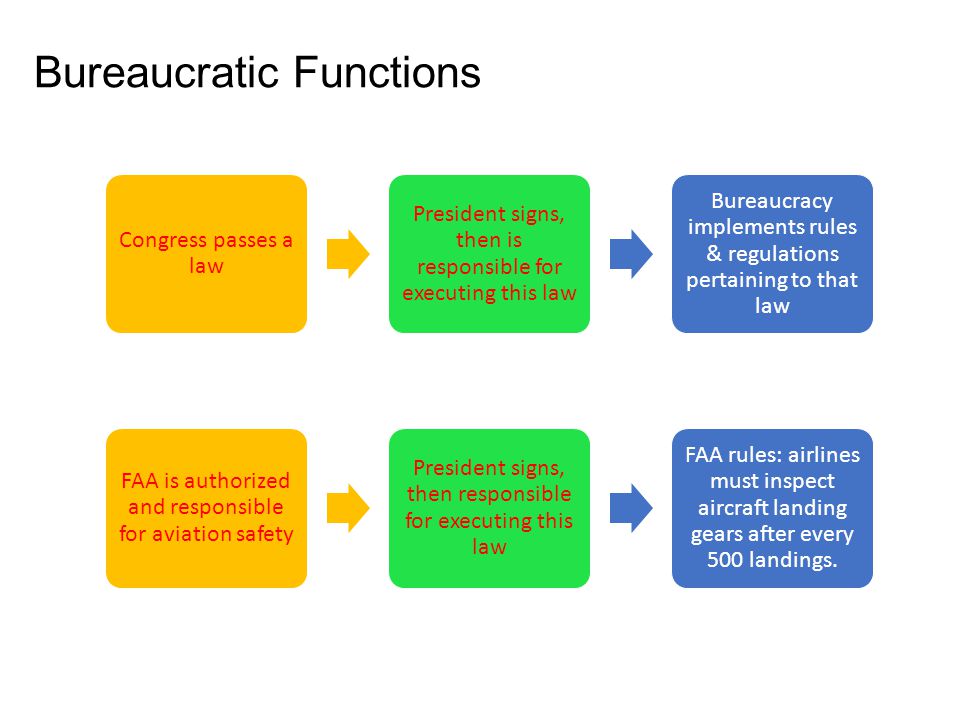 Bureaucratic Functions

Congress passes a law

President signs, then is responsible for executing this law

Bureaucracy implements rules & regulations pertaining to that law

FAA is authorized and responsible for aviation safety

President signs, then responsible for executing this law

FAA rules: airlines must inspect aircraft landing gears after every 500 landings.